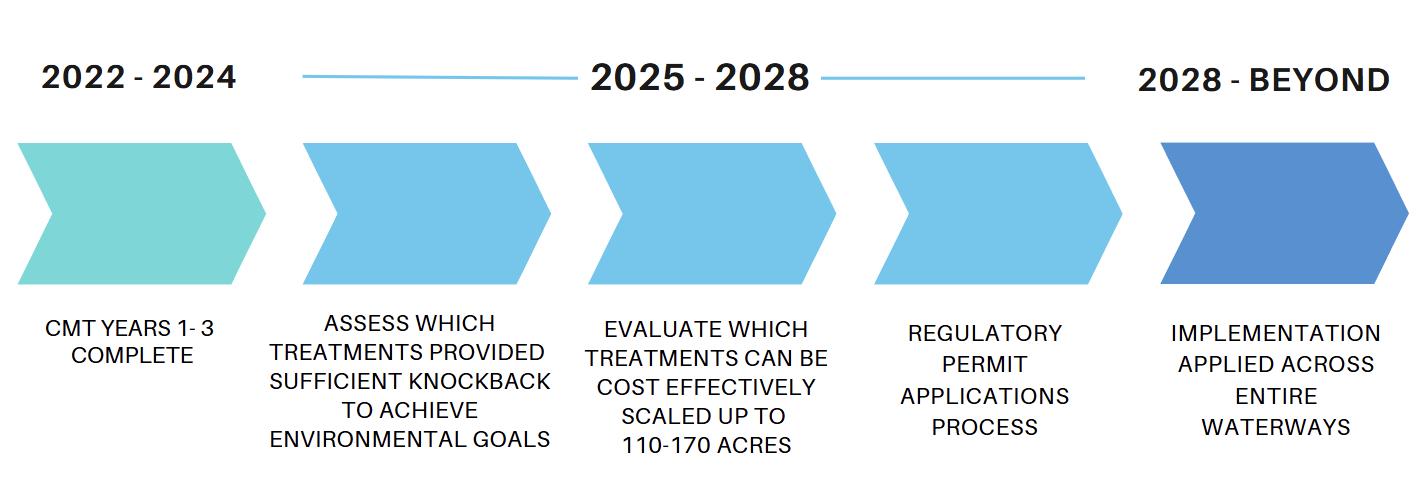 2022 - 2024

2025 - 2028

2028 - BEYOND

CMT YEARS 1- 3 COMPLETE

ASSESS WHICH TREATMENTS PROVIDED SUFFICIENT KNOCKBACK TO ACHIEVE ENVIRONMENTAL GOALS

EVALUATE WHICH TREATMENTS CAN BE COST EFFECTIVELY SCALED UP TO 110-170 ACRES

REGULATORY PERMIT APPLICATIONS PROCESS

IMPLEMENTATION APPLIED ACROSS ENTIRE WATERWAYS